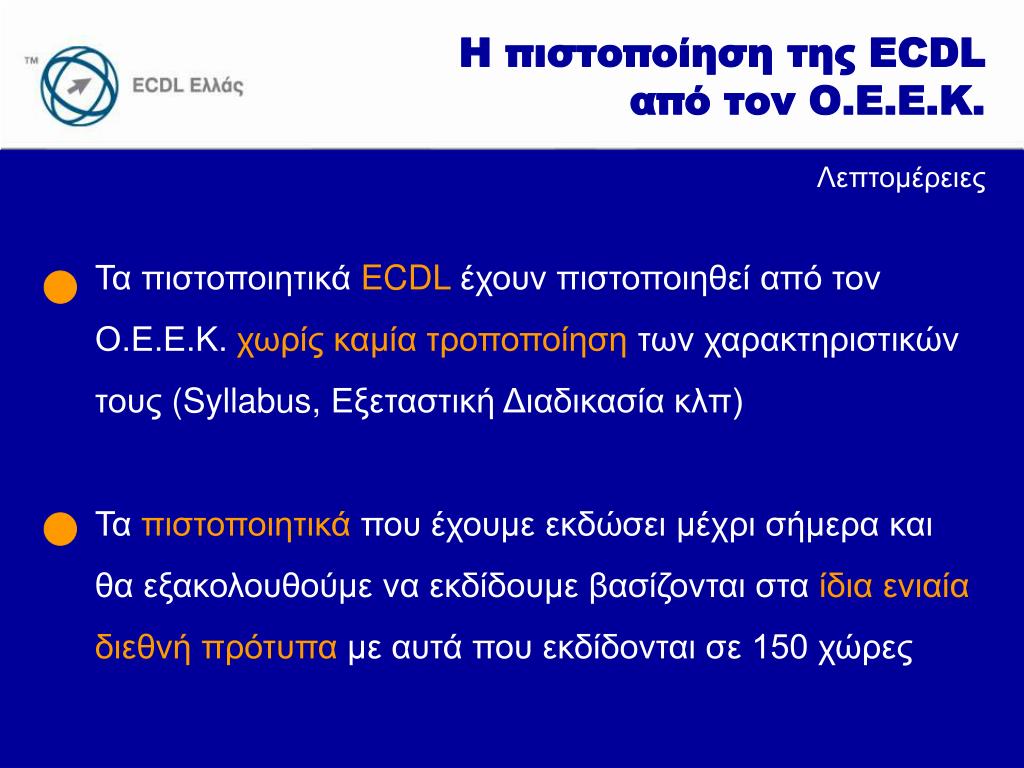 TM

ECDL Ελλάς

Η πιστοποίηση της ECDL από τον Ο.Ε.Ε.Κ.

Λεπτομέρειες

Τα πιστοποιητικά ECDL έχουν πιστοποιηθεί από τον Ο.Ε.Ε.Κ. χωρίς καμία τροποποίηση των χαρακτηριστικών τους (Syllabus, Εξεταστική Διαδικασία κλπ)

Τα πιστοποιητικά που έχουμε εκδώσει μέχρι σήμερα και θα εξακολουθούμε να εκδίδουμε βασίζονται στα ίδια ενιαία διεθνή πρότυπα με αυτά που εκδίδονται σε 150 χώρες